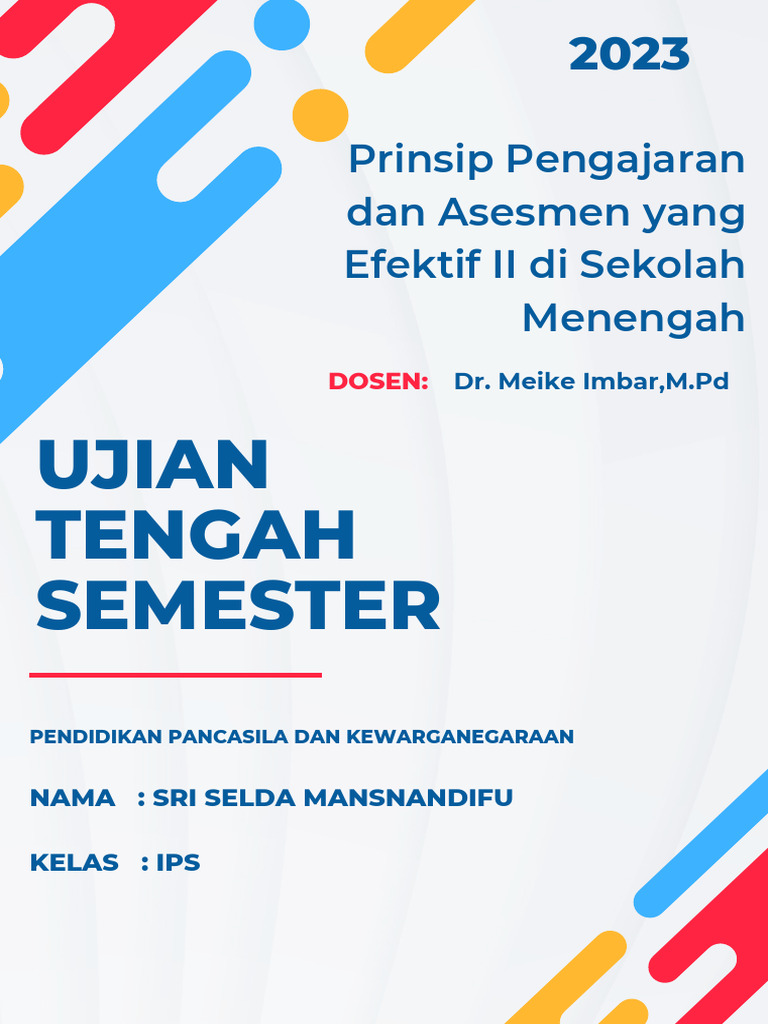 2023

Prinsip Pengajaran dan Asesmen yang Efektif II di Sekolah Menengah

DOSEN: Dr. Meike Imbar,M.Pd

UJIAN TENGAH SEMESTER

PENDIDIKAN PANCASILA DAN KEWARGANEGARAAN

NAMA : SRI SELDA MANSNANDIFU

KELAS : IPS